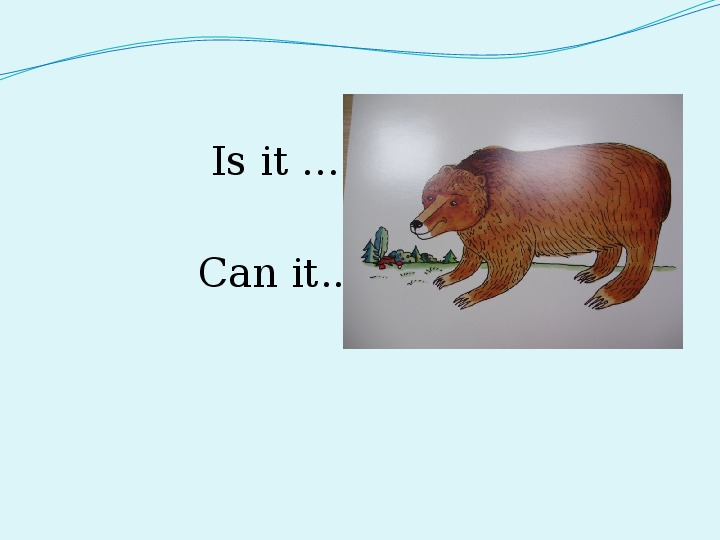 Is it …

Can it..